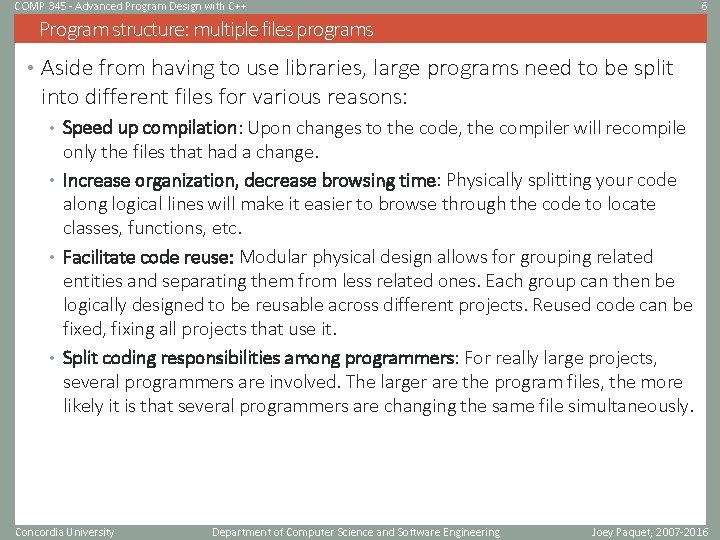 COMP 345 - Advanced Program Design with C++ 6

Program structure: multiple files programs

• Aside from having to use libraries, large programs need to be split into different files for various reasons:

• Speed up compilation: Upon changes to the code, the compiler will recompile only the files that had a change.

• Increase organization, decrease browsing time: Physically splitting your code along logical lines will make it easier to browse through the code to locate classes, functions, etc.

• Facilitate code reuse: Modular physical design allows for grouping related entities and separating them from less related ones. Each group can then be logically designed to be reusable across different projects. Reused code can be fixed, fixing all projects that use it.

• Split coding responsibilities among programmers: For really large projects, several programmers are involved. The larger are the program files, the more likely it is that several programmers are changing the same file simultaneously.

Concordia University Department of Computer Science and Software Engineering Joey Paquet, 2007-2016